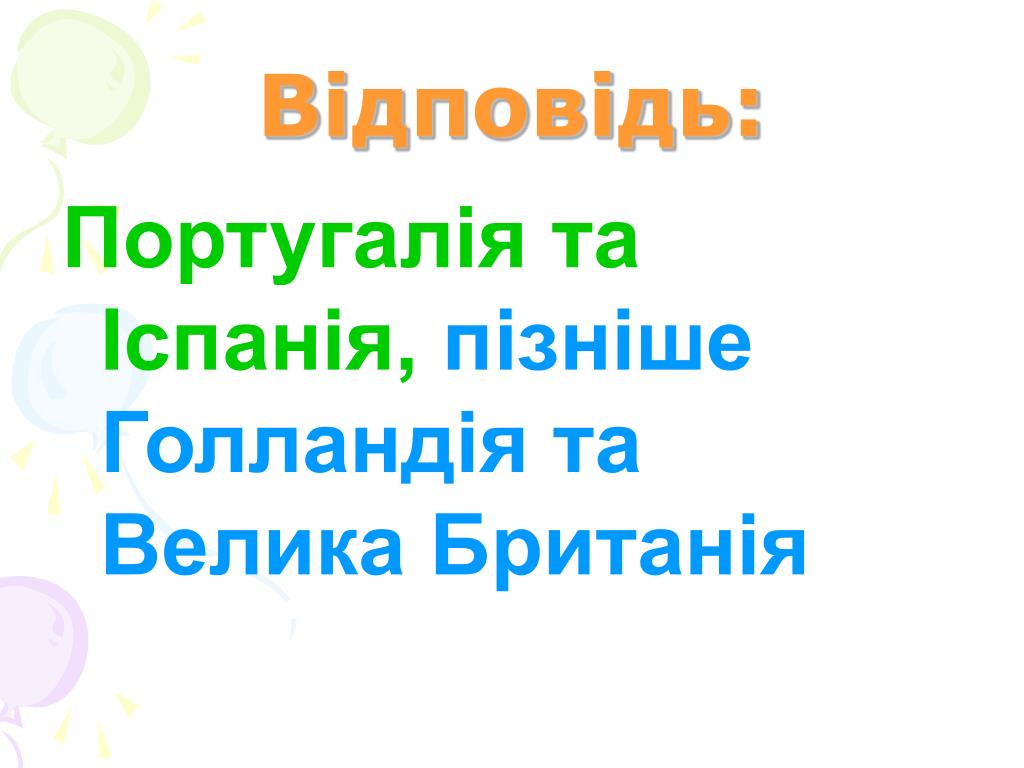 Відповідь:

Португалія та Іспанія, пізніше Голландія та Велика Британія